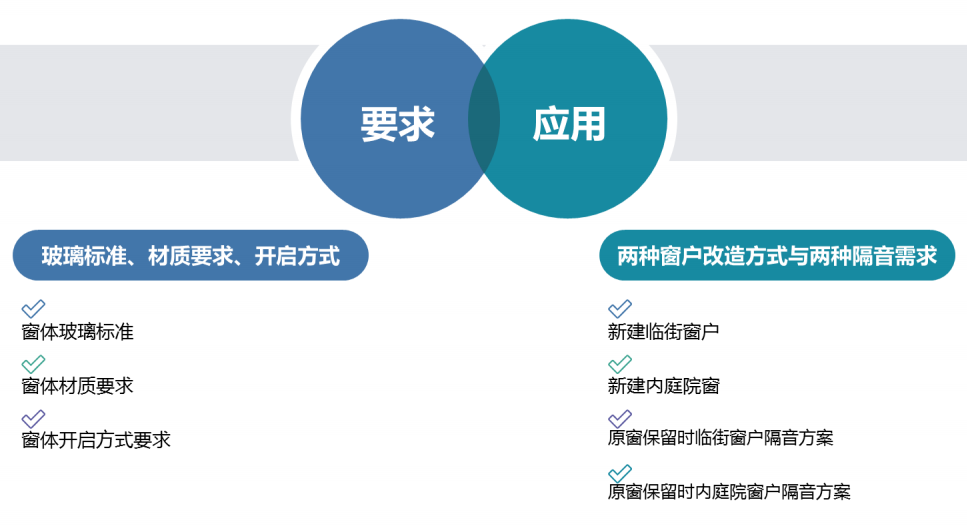 要求

应用

玻璃标准、材质要求、开启方式

窗体玻璃标准

窗体材质要求

窗体开启方式要求

两种窗户改造方式与两种隔音需求

新建临街窗户

新建内庭院窗

原窗保留时临街窗户隔音方案

原窗保留时内庭院窗户隔音方案